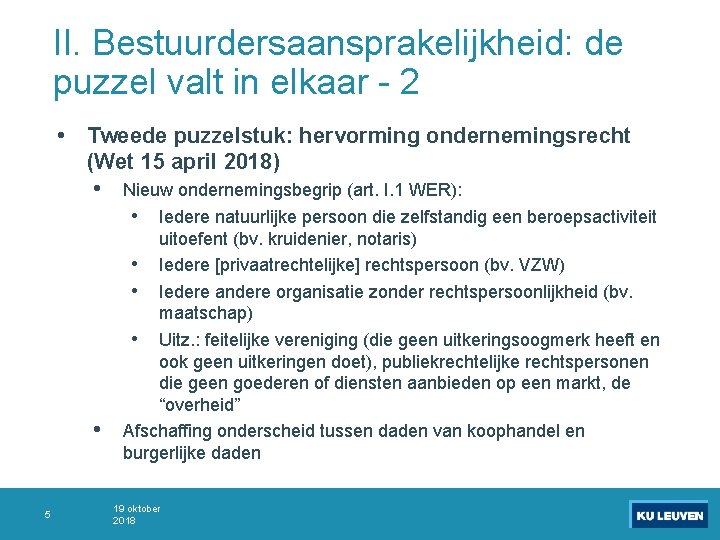 II. Bestuurdersaansprakelijkheid: de puzzel valt in elkaar - 2

• Tweede puzzelstuk: hervorming ondernemingsrecht (Wet 15 april 2018)
  • Nieuw ondernemingsbegrip (art. I.1 WER):
    • Iedere natuurlijke persoon die zelfstandig een beroepsactiviteit uitoefent (bv. kruidenier, notaris)
    • Iedere [privaatrechtelijke] rechtspersoon (bv. VZW)
    • Iedere andere organisatie zonder rechtspersoonlijkheid (bv. maatschap)
    • Uitz.: feitelijke vereniging (die geen uitkeringsoogmerk heeft en ook geen uitkeringen doet), publiekrechtelijke rechtspersonen die geen goederen of diensten aanbieden op een markt, de “overheid”
  • Afschaffing onderscheid tussen daden van koophandel en burgerlijke daden

5

19 oktober 2018

KU LEUVEN